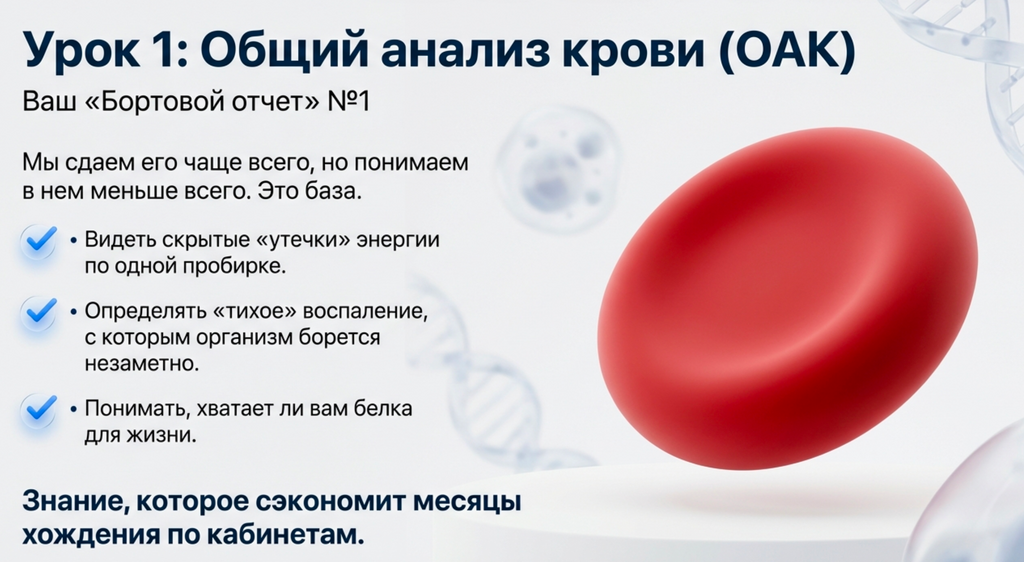 Урок 1: Общий анализ крови (ОАК)

Ваш «Бортовой отчет» №1

Мы сдаем его чаще всего, но понимаем в нем меньше всего. Это база.

✓ • Видеть скрытые «утечки» энергии по одной пробирке.

✓ • Определять «тихое» воспаление, с которым организм борется незаметно.

✓ • Понимать, хватает ли вам белка для жизни.

Знание, которое сэкономит месяцы хождения по кабинетам.